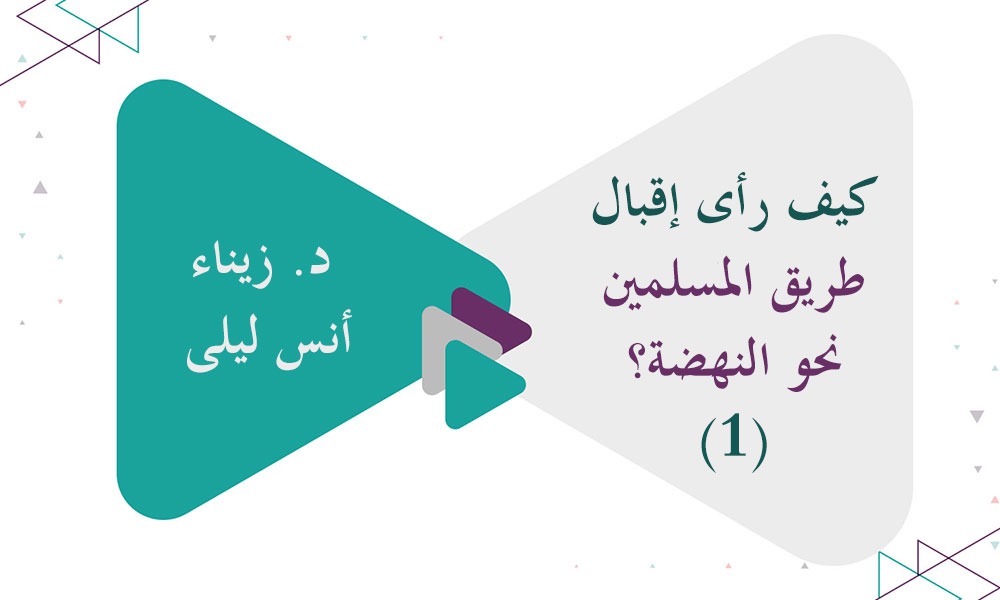 كيف رأى إقبال
طريق المسلمين
نحو النهضة؟
(1)

د. زيناء
أنس ليلى